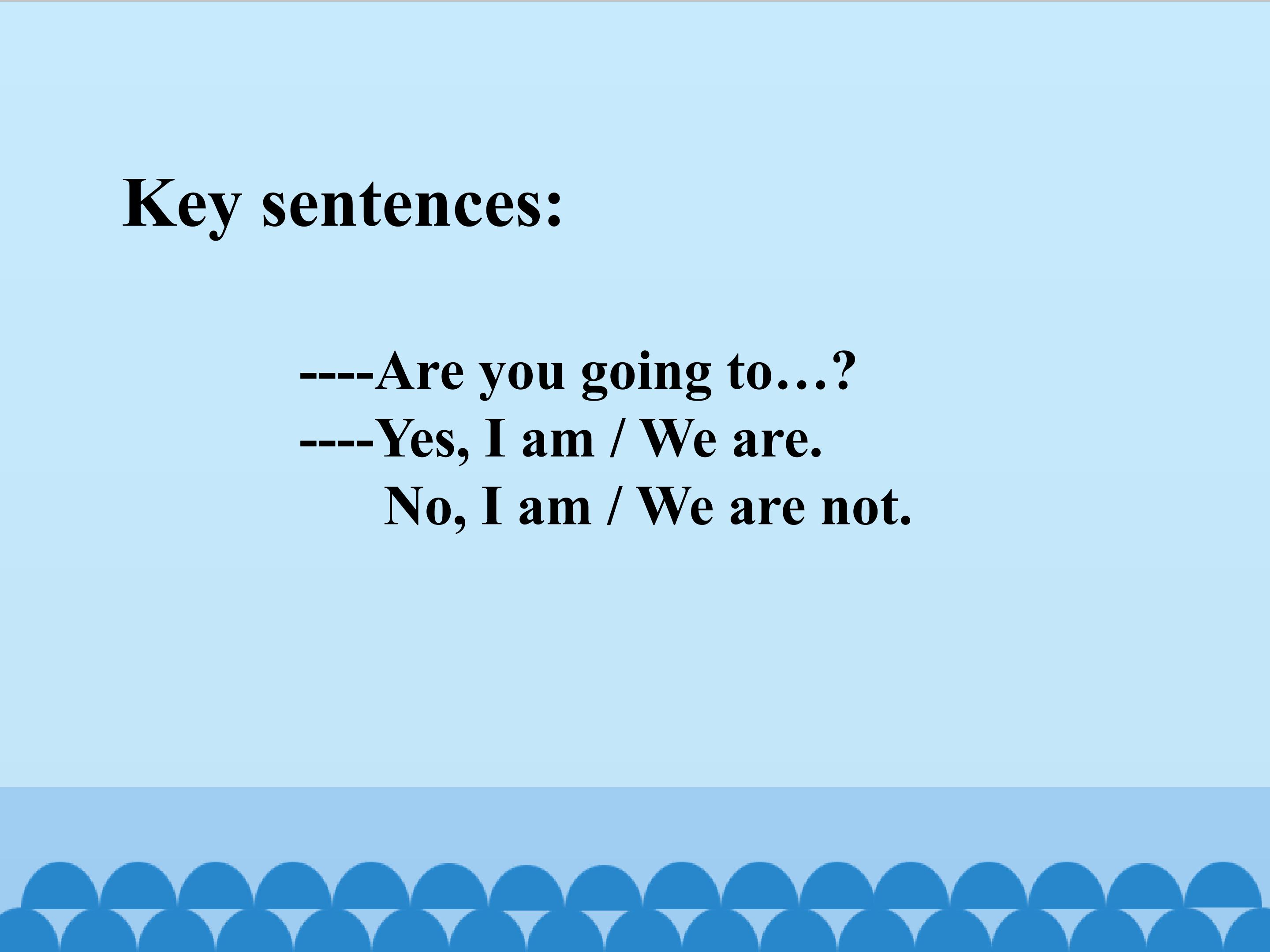 Key sentences:

----Are you going to…?
----Yes, I am / We are.
No, I am / We are not.